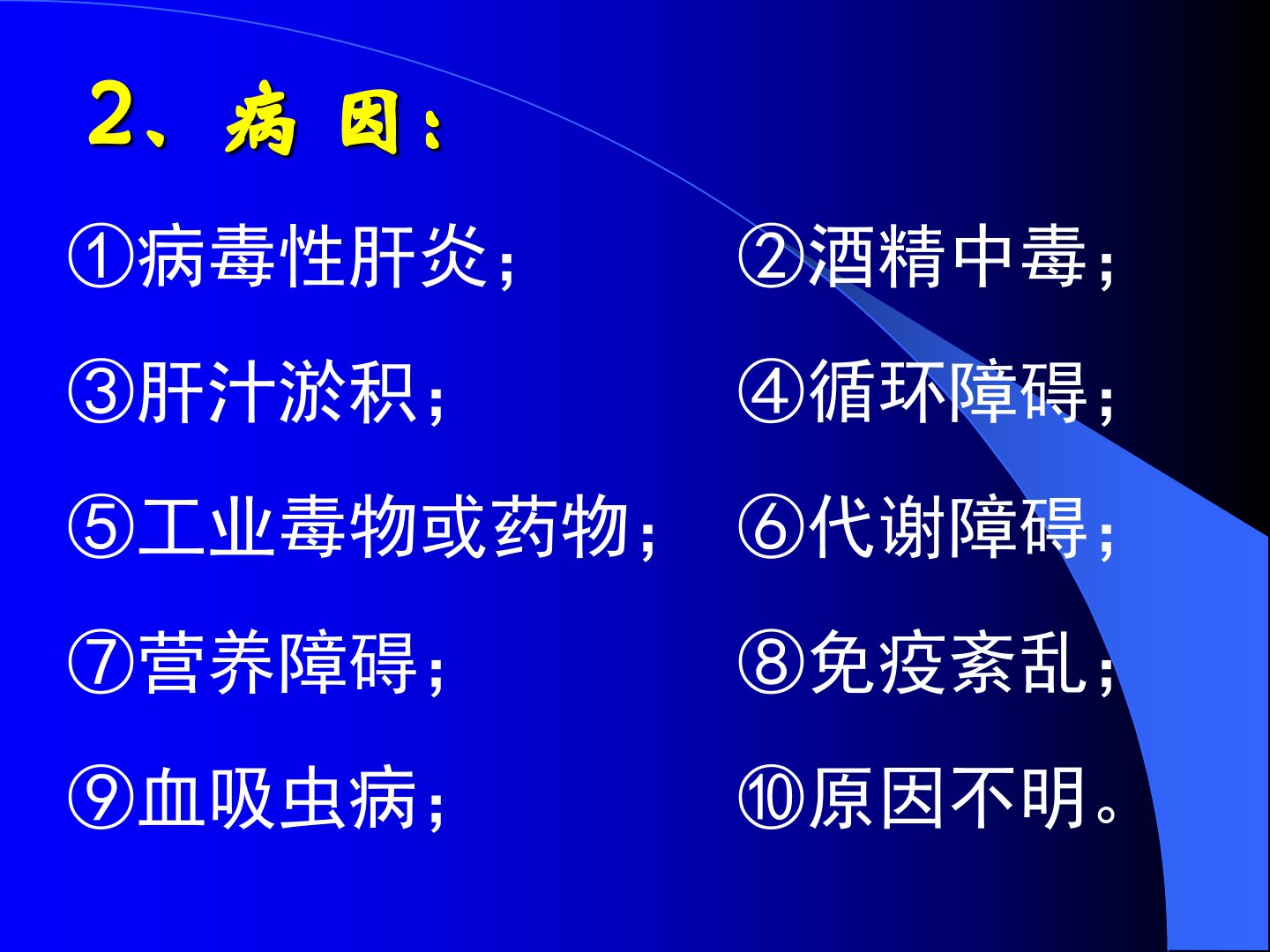 2、病 因：

①病毒性肝炎；

②酒精中毒；

③肝汁淤积；

④循环障碍；

⑤工业毒物或药物；

⑥代谢障碍；

⑦营养障碍；

⑧免疫紊乱；

⑨血吸虫病；

⑩原因不明。